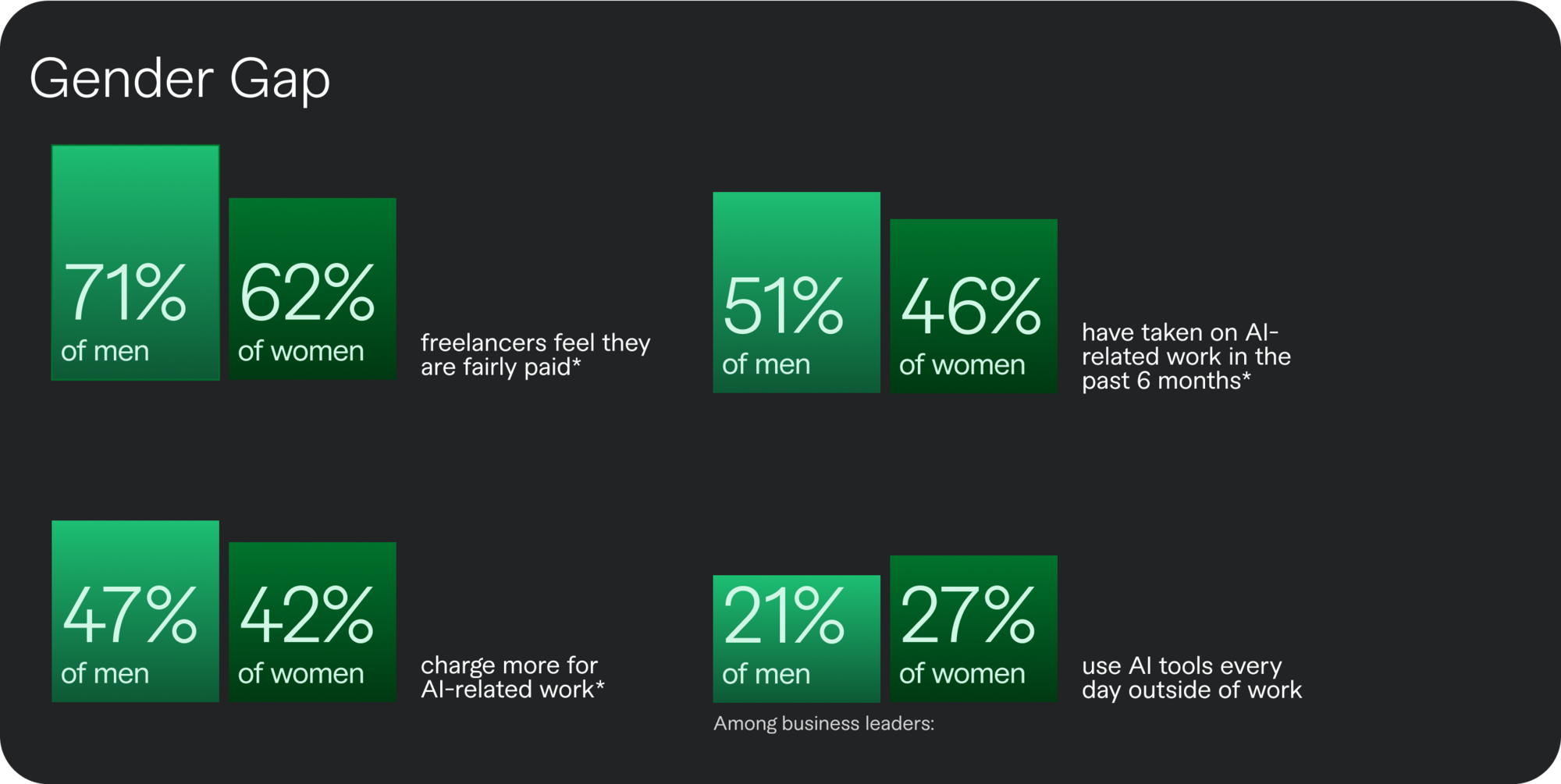 Gender Gap

71%
of men

62%
of women

freelancers feel they are fairly paid*

51%
of men

46%
of women

have taken on AI-related work in the past 6 months*

47%
of men

42%
of women

charge more for AI-related work*

21%
of men

27%
of women

use AI tools every day outside of work

Among business leaders: